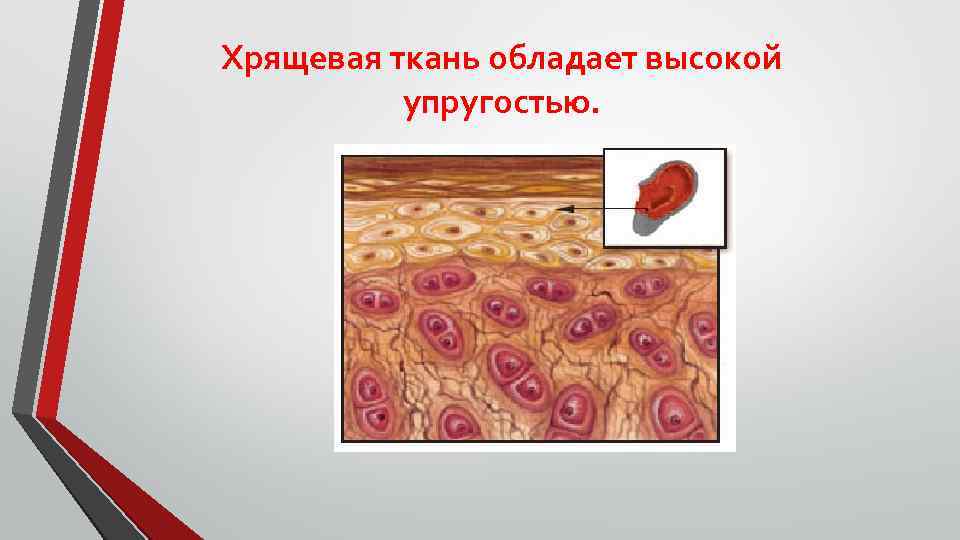 Хрящевая ткань обладает высокой упругостью.